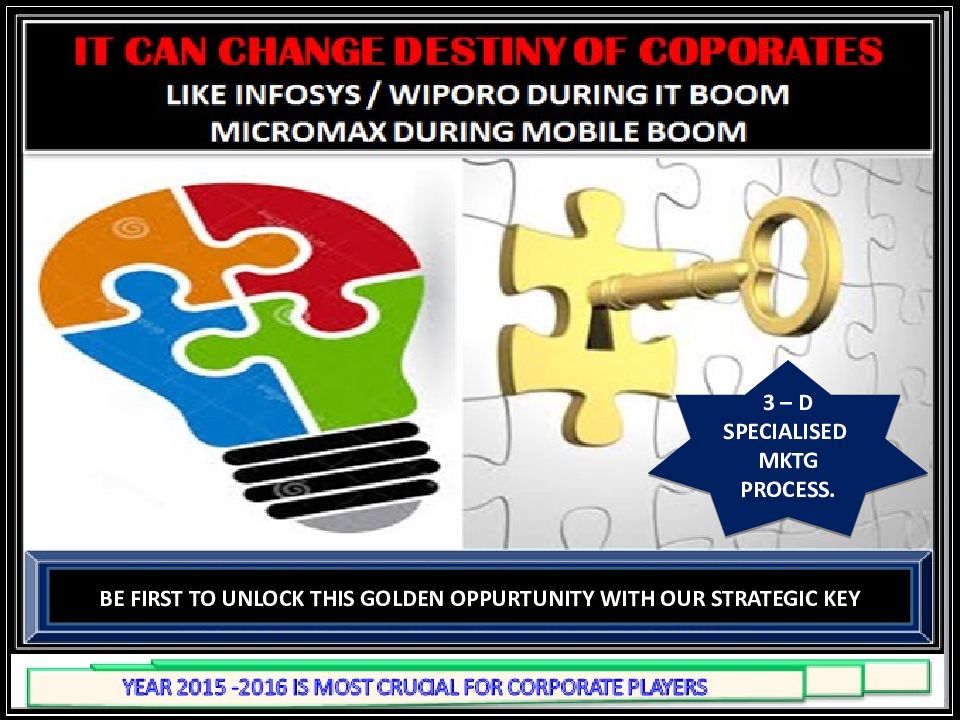 IT CAN CHANGE DESTINY OF COPORATES
LIKE INFOSYS / WIPORO DURING IT BOOM
MICROMAX DURING MOBILE BOOM

3 – D SPECIALISED MKTG PROCESS.

BE FIRST TO UNLOCK THIS GOLDEN OPPURTUNITY WITH OUR STRATEGIC KEY

YEAR 2015 -2016 IS MOST CRUCIAL FOR CORPORATE PLAYERS